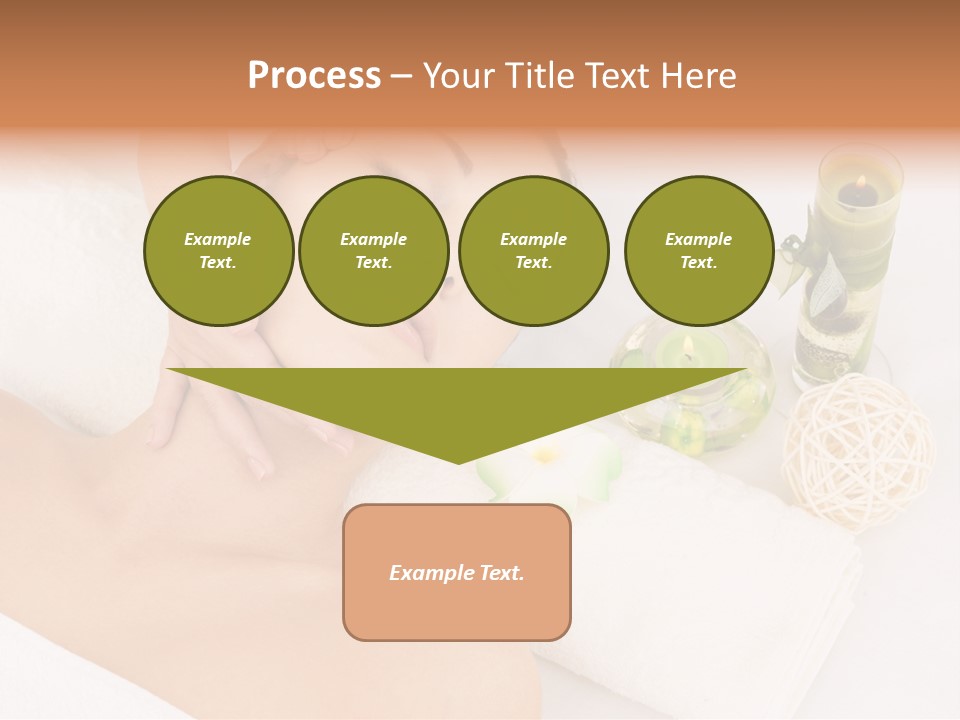 Process – Your Title Text Here

Example Text.

Example Text.

Example Text.

Example Text.

Example Text.